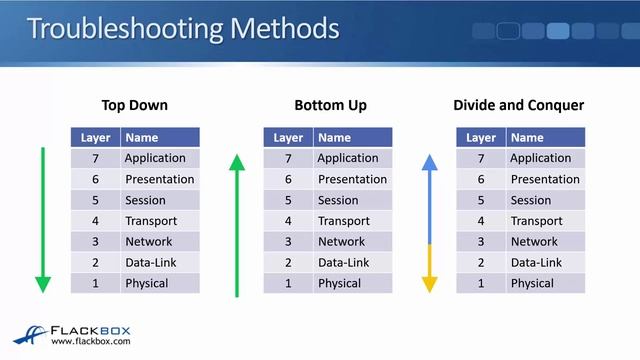 Troubleshooting Methods

Top Down

| Layer | Name |
|---|---|
| 7 | Application |
| 6 | Presentation |
| 5 | Session |
| 4 | Transport |
| 3 | Network |
| 2 | Data-Link |
| 1 | Physical |

Bottom Up

| Layer | Name |
|---|---|
| 7 | Application |
| 6 | Presentation |
| 5 | Session |
| 4 | Transport |
| 3 | Network |
| 2 | Data-Link |
| 1 | Physical |

Divide and Conquer

| Layer | Name |
|---|---|
| 7 | Application |
| 6 | Presentation |
| 5 | Session |
| 4 | Transport |
| 3 | Network |
| 2 | Data-Link |
| 1 | Physical |

FLACKBOX
www.flackbox.com